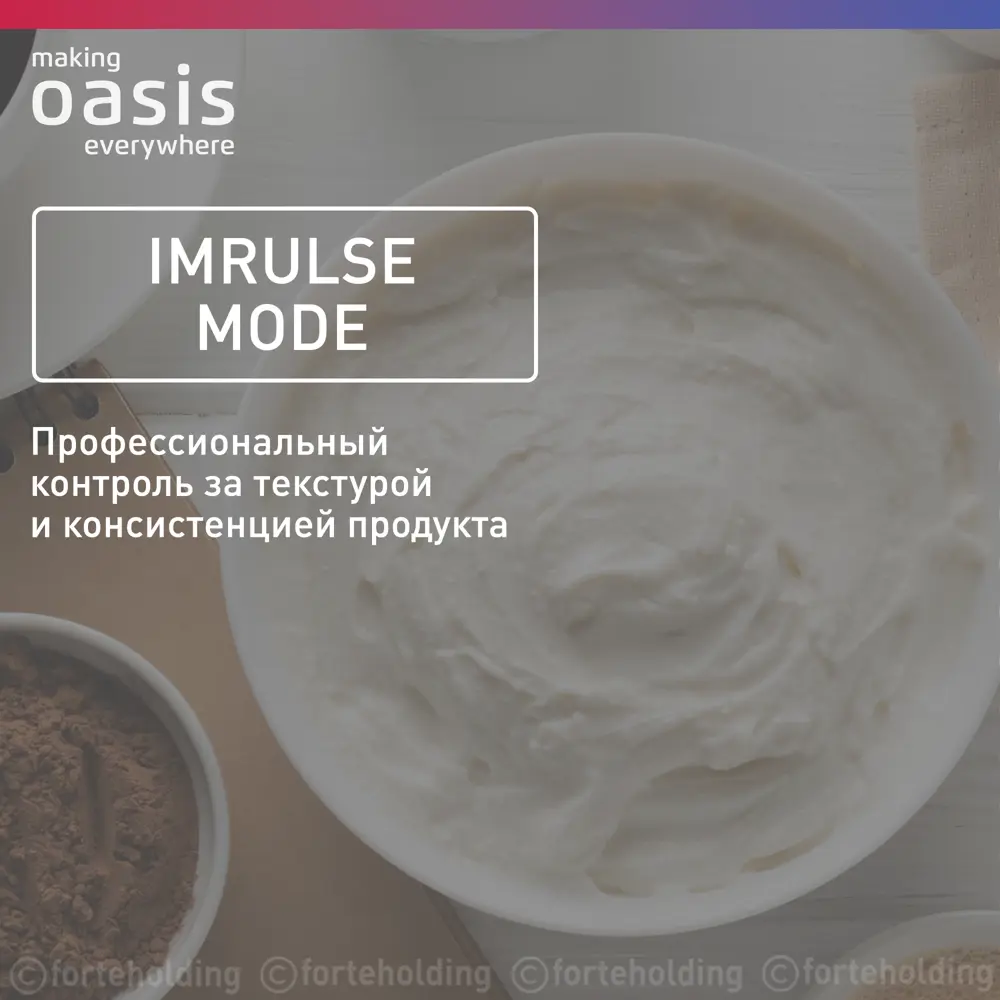 making
oasis
everywhere

IMRULSE
MODE

Профессиональный контроль за текстурой и консистенцией продукта

©forteholding ©forteholding ©forteholding ©forteholding